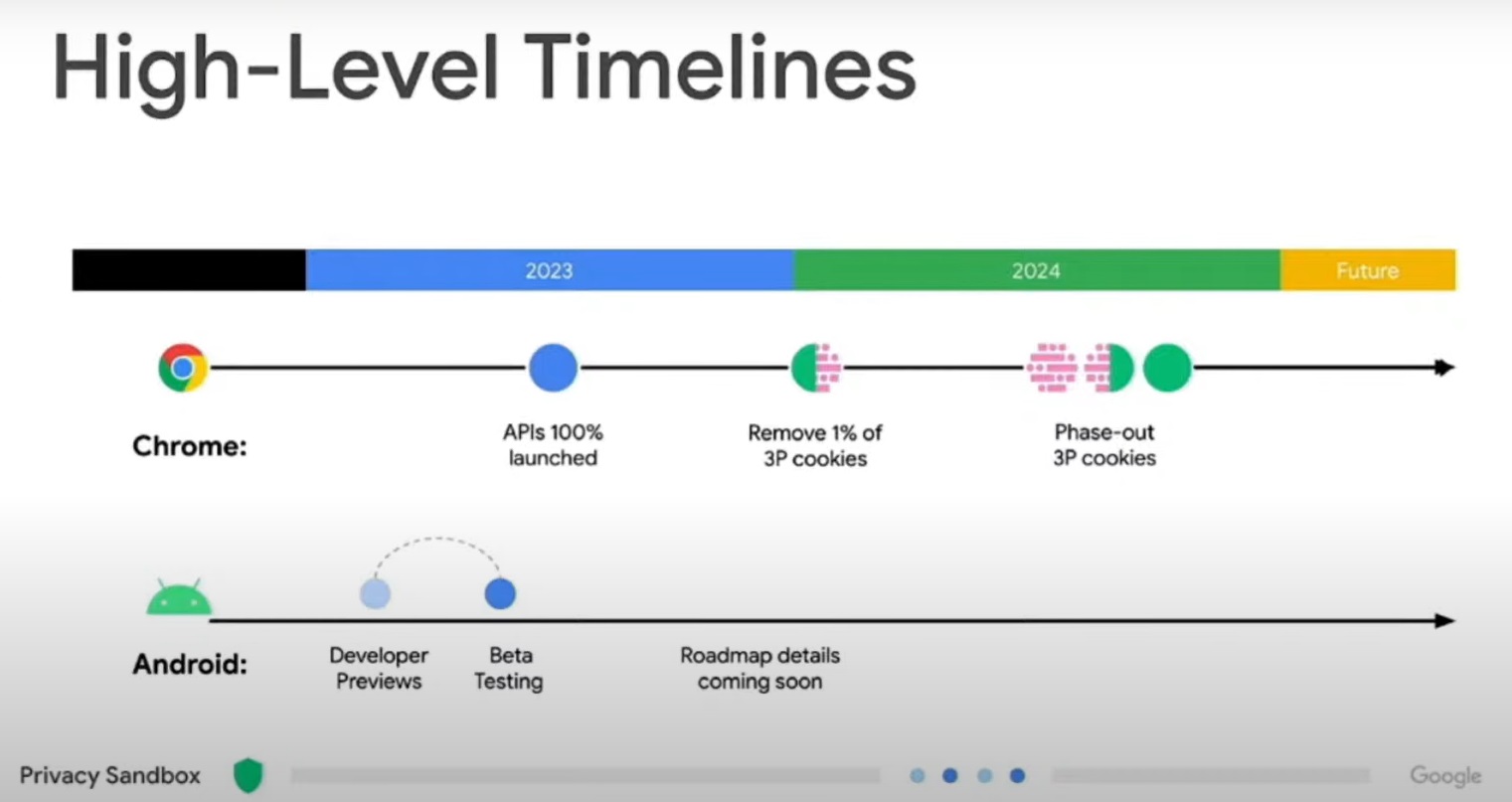 High-Level Timelines

2023

2024

Future

Chrome:

APIs 100% launched

Remove 1% of 3P cookies

Phase-out 3P cookies

Android:

Developer Previews

Beta Testing

Roadmap details coming soon

Privacy Sandbox

Google